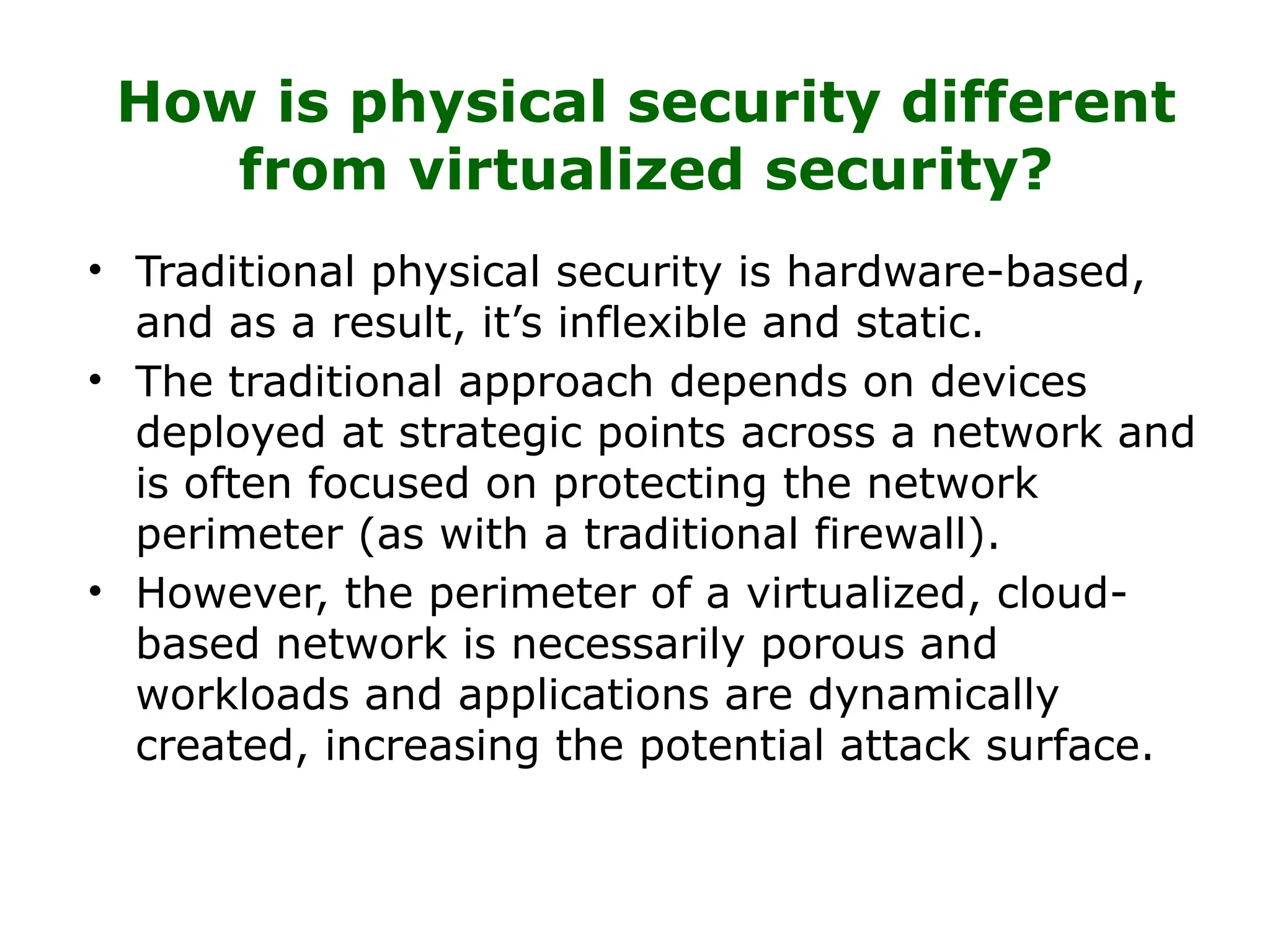 How is physical security different from virtualized security?

• Traditional physical security is hardware-based, and as a result, it’s inflexible and static.

• The traditional approach depends on devices deployed at strategic points across a network and is often focused on protecting the network perimeter (as with a traditional firewall).

• However, the perimeter of a virtualized, cloud-based network is necessarily porous and workloads and applications are dynamically created, increasing the potential attack surface.